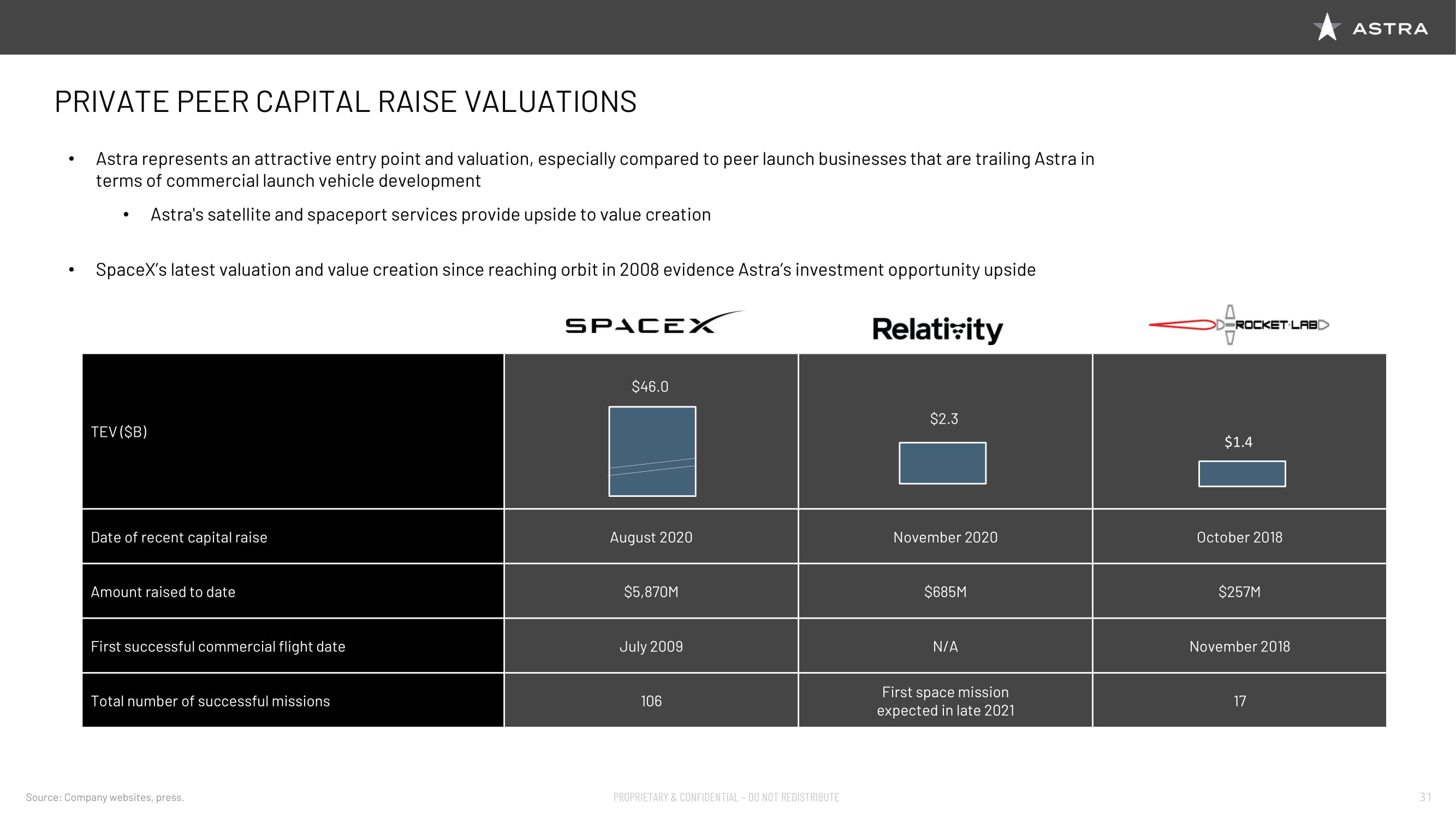 ASTRA

PRIVATE PEER CAPITAL RAISE VALUATIONS

• Astra represents an attractive entry point and valuation, especially compared to peer launch businesses that are trailing Astra in terms of commercial launch vehicle development

• Astra's satellite and spaceport services provide upside to value creation

• SpaceX's latest valuation and value creation since reaching orbit in 2008 evidence Astra's investment opportunity upside

| | SPACEX | Relativity | ROCKET LAB |
|---|---|---|---|
| TEV ($B) | $46.0 | $2.3 | $1.4 |
| Date of recent capital raise | August 2020 | November 2020 | October 2018 |
| Amount raised to date | $5,870M | $685M | $257M |
| First successful commercial flight date | July 2009 | N/A | November 2018 |
| Total number of successful missions | 106 | First space mission expected in late 2021 | 17 |

Source: Company websites, press.

PROPRIETARY & CONFIDENTIAL – DO NOT REDISTRIBUTE

31